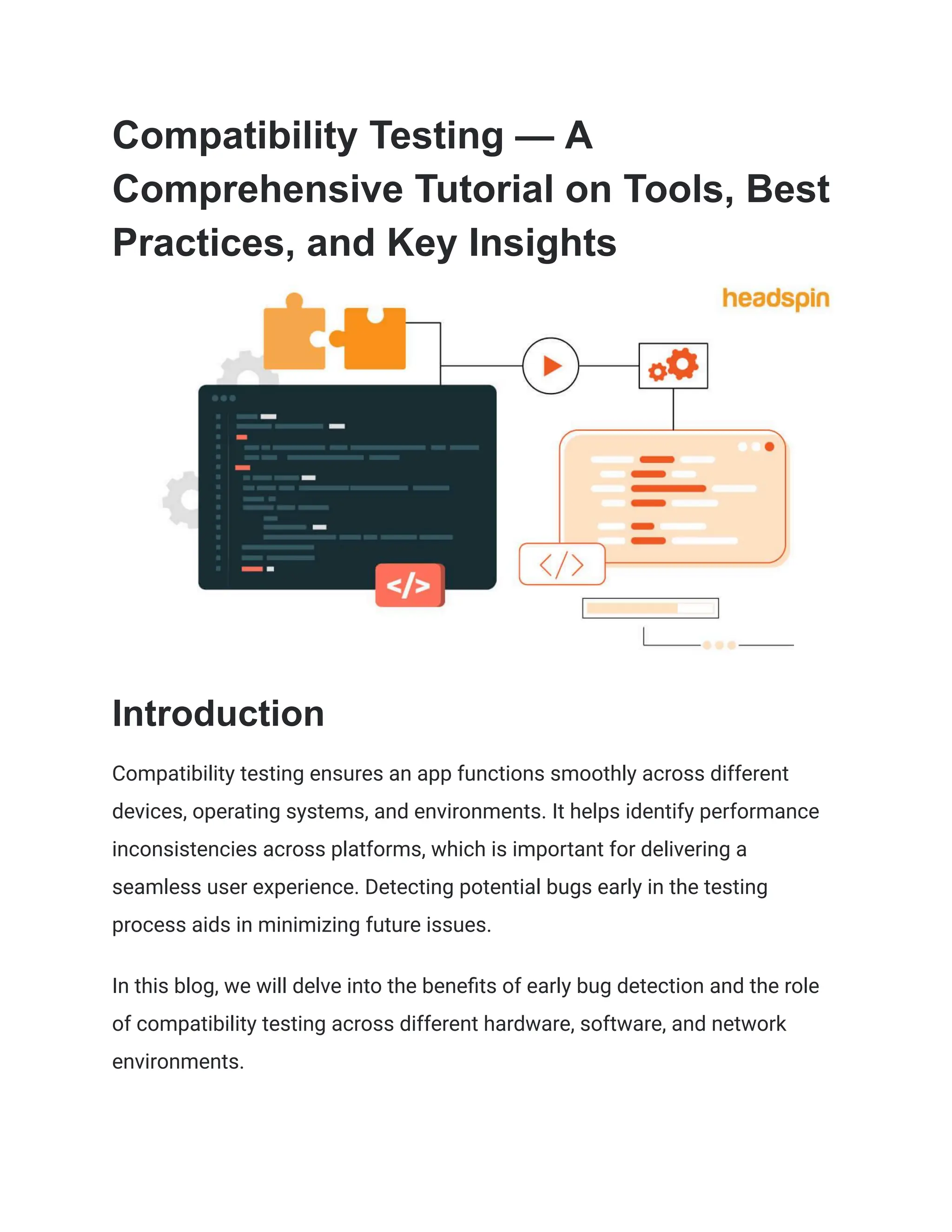 Compatibility Testing — A Comprehensive Tutorial on Tools, Best Practices, and Key Insights

headspin

</>

</>

Introduction

Compatibility testing ensures an app functions smoothly across different devices, operating systems, and environments. It helps identify performance inconsistencies across platforms, which is important for delivering a seamless user experience. Detecting potential bugs early in the testing process aids in minimizing future issues.

In this blog, we will delve into the benefits of early bug detection and the role of compatibility testing across different hardware, software, and network environments.